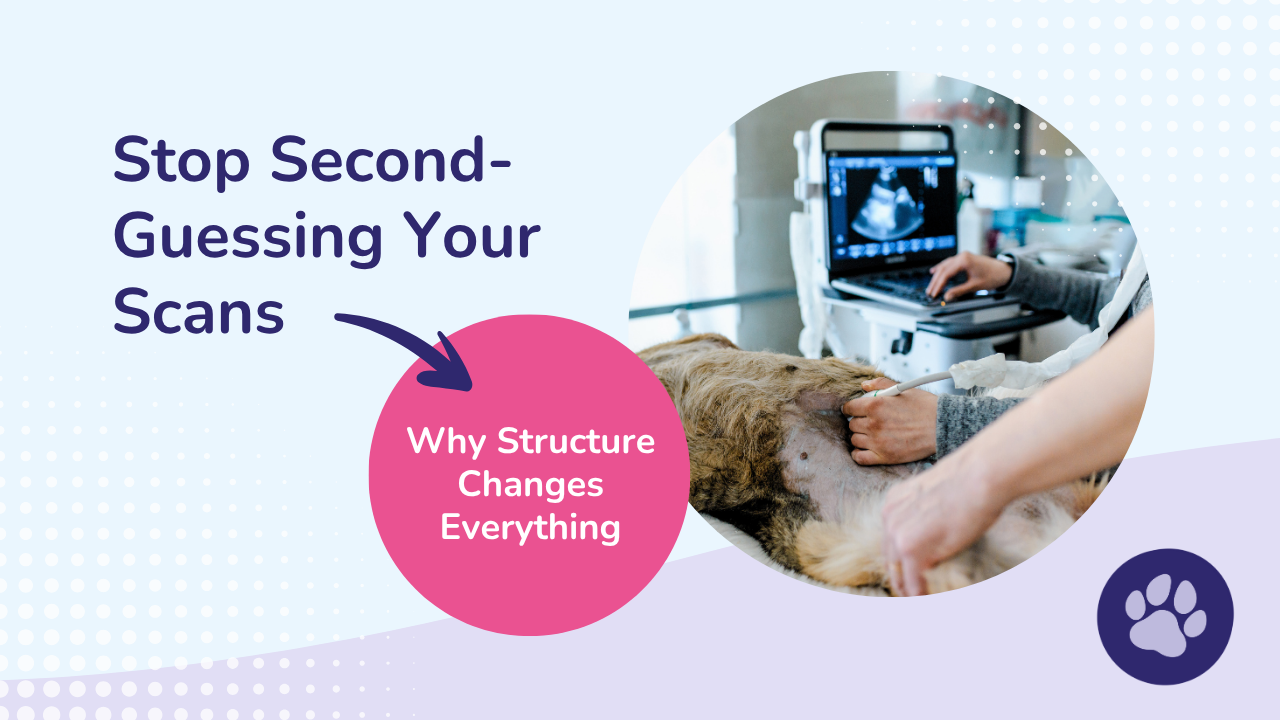 Stop Second-Guessing Your Scans

Why Structure Changes Everything